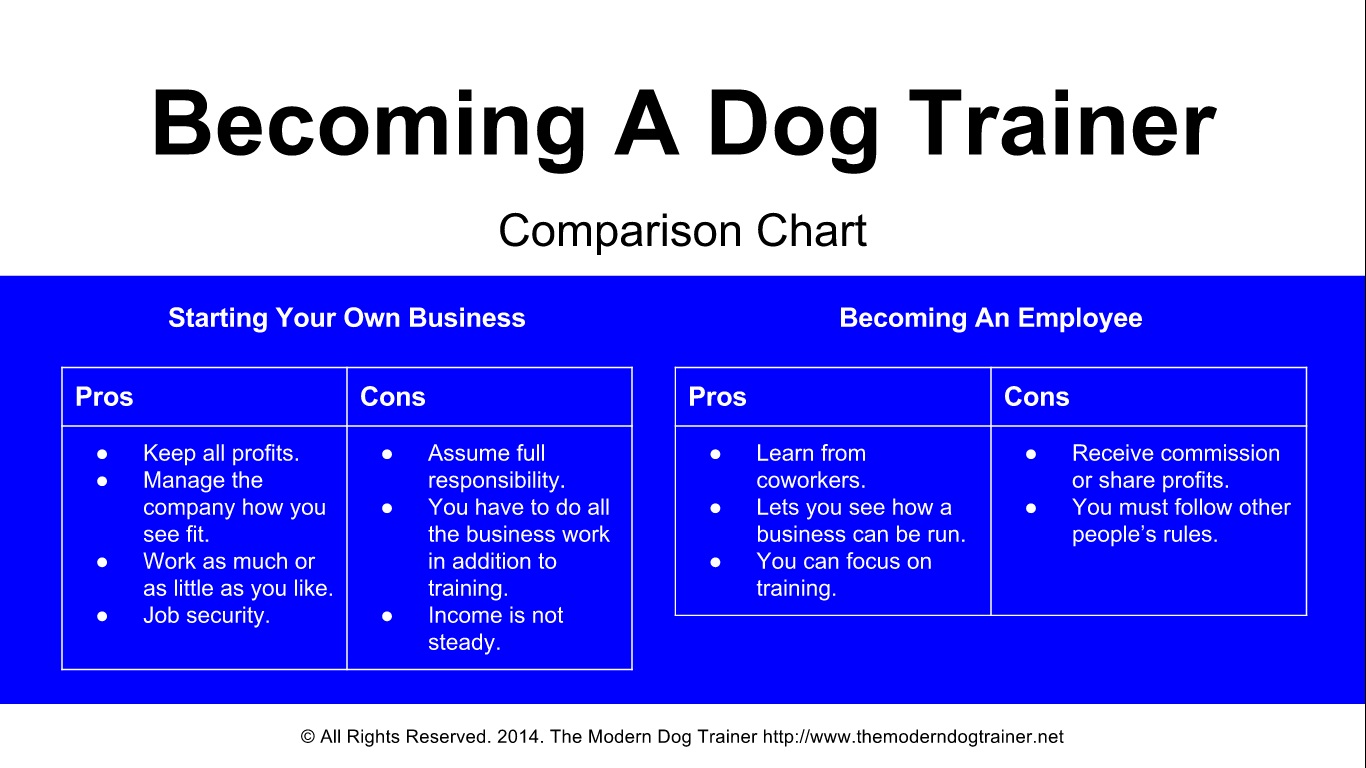 Becoming A Dog Trainer

Comparison Chart

Starting Your Own Business

| Pros | Cons |
|---|---|
| ● Keep all profits. ● Manage the company how you see fit. ● Work as much or as little as you like. ● Job security. | ● Assume full responsibility. ● You have to do all the business work in addition to training. ● Income is not steady. |

Becoming An Employee

| Pros | Cons |
|---|---|
| ● Learn from coworkers. ● Lets you see how a business can be run. ● You can focus on training. | ● Receive commission or share profits. ● You must follow other people's rules. |

© All Rights Reserved. 2014. The Modern Dog Trainer http://www.themoderndogtrainer.net